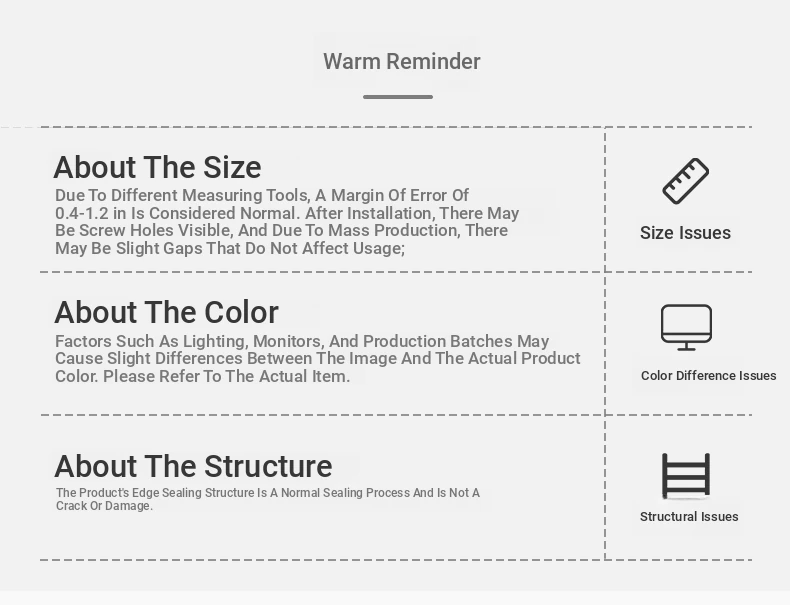 Warm Reminder

About The Size
Due To Different Measuring Tools, A Margin Of Error Of 0.4-1.2 in Is Considered Normal. After Installation, There May Be Screw Holes Visible, And Due To Mass Production, There May Be Slight Gaps That Do Not Affect Usage;

Size Issues

About The Color
Factors Such As Lighting, Monitors, And Production Batches May Cause Slight Differences Between The Image And The Actual Product Color. Please Refer To The Actual Item.

Color Difference Issues

About The Structure
The Product's Edge Sealing Structure Is A Normal Sealing Process And Is Not A Crack Or Damage.

Structural Issues